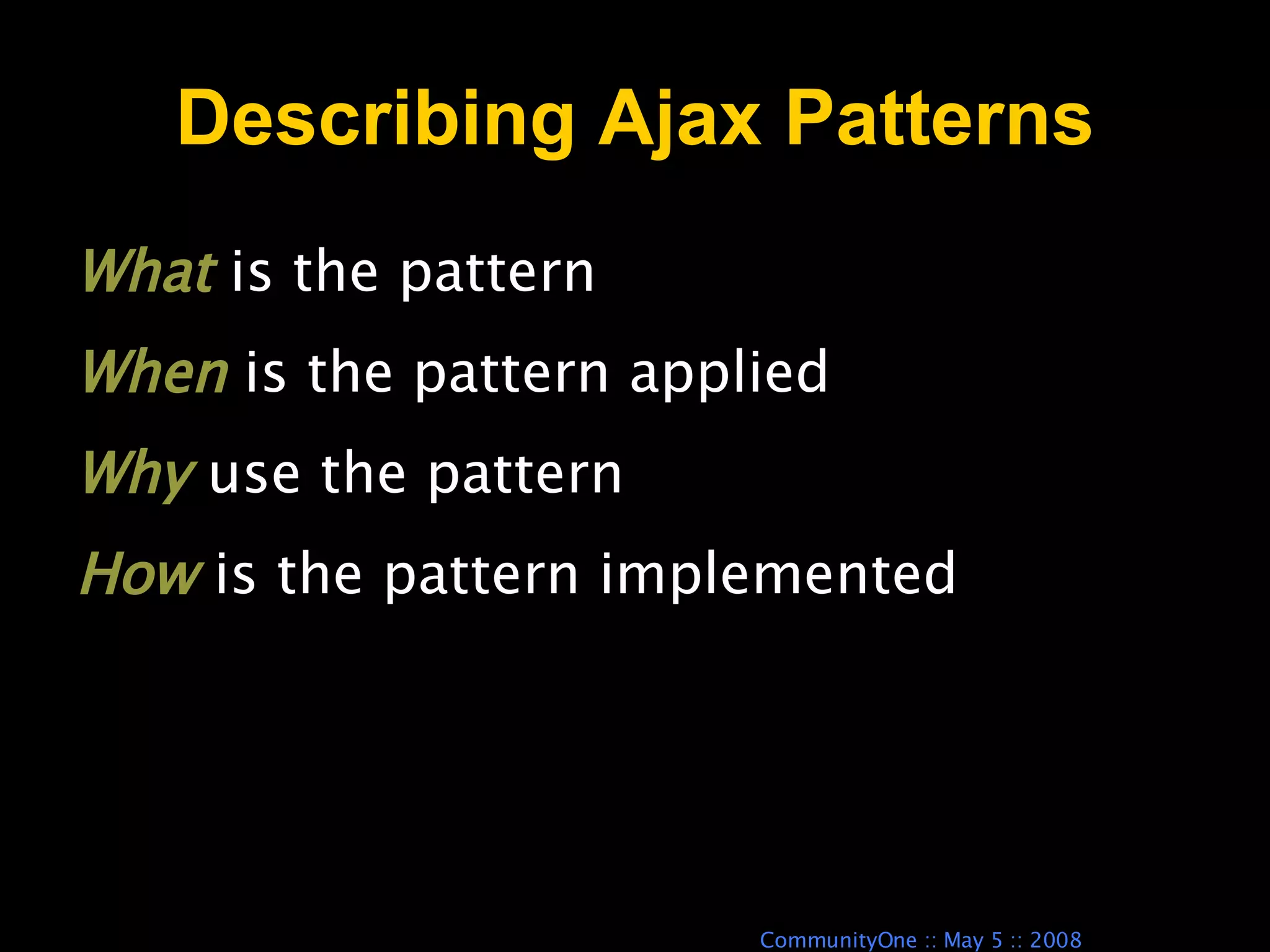 Describing Ajax Patterns

What is the pattern

When is the pattern applied

Why use the pattern

How is the pattern implemented

CommunityOne :: May 5 :: 2008